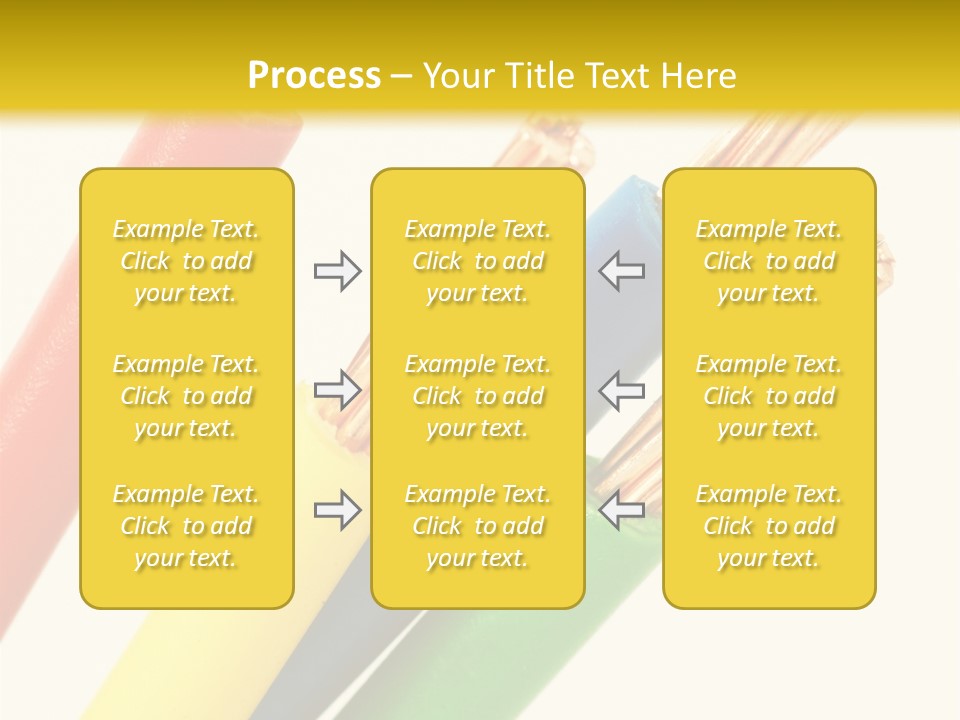 Process – Your Title Text Here

Example Text. Click to add your text.

Example Text. Click to add your text.

Example Text. Click to add your text.

Example Text. Click to add your text.

Example Text. Click to add your text.

Example Text. Click to add your text.

Example Text. Click to add your text.

Example Text. Click to add your text.

Example Text. Click to add your text.